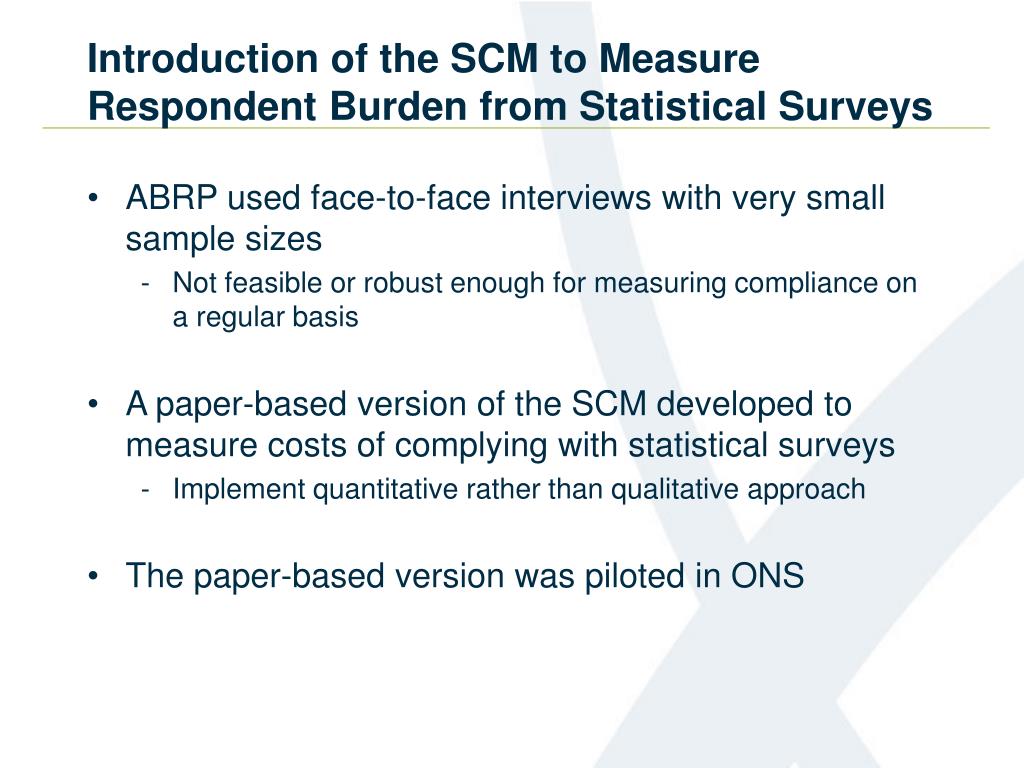 Introduction of the SCM to Measure Respondent Burden from Statistical Surveys

• ABRP used face-to-face interviews with very small sample sizes
- Not feasible or robust enough for measuring compliance on a regular basis

• A paper-based version of the SCM developed to measure costs of complying with statistical surveys
- Implement quantitative rather than qualitative approach

• The paper-based version was piloted in ONS